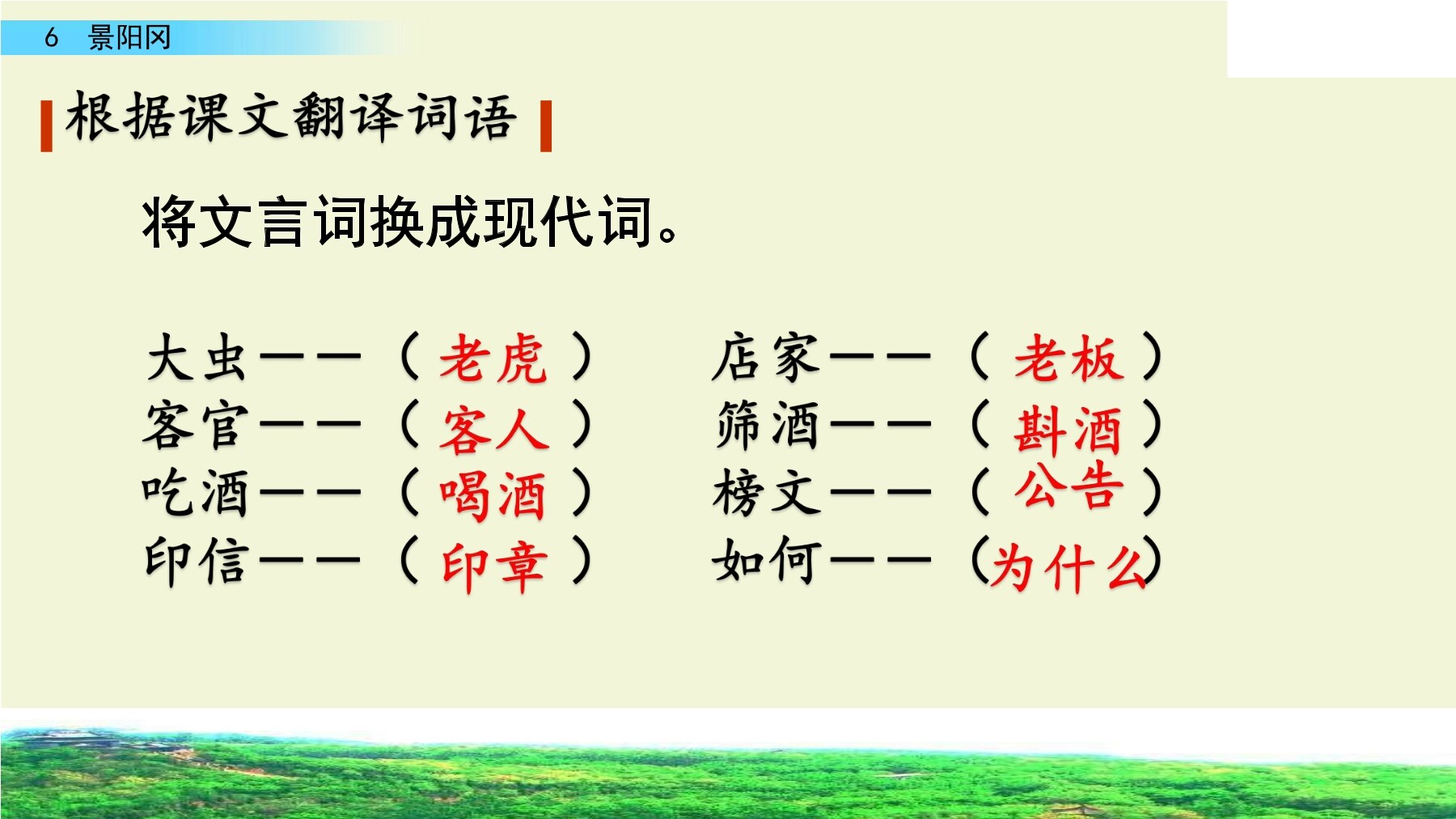 6 景阳冈

根据课文翻译词语

将文言词换成现代词。

大虫——（老虎）
客官——（客人）
吃酒——（喝酒）
印信——（印章）

店家——（老板）
筛酒——（斟酒）
榜文——（公告）
如何——（为什么）